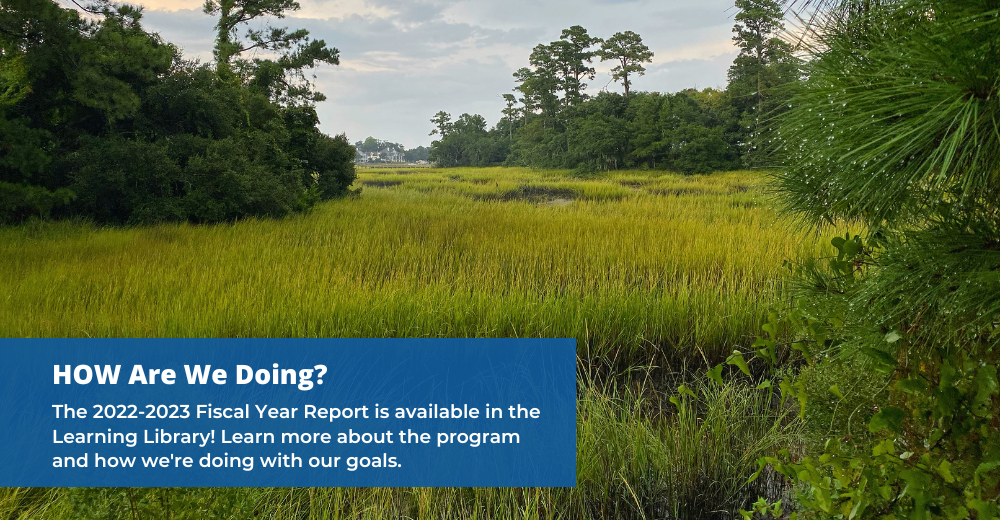 HOW Are We Doing?

The 2022-2023 Fiscal Year Report is available in the Learning Library! Learn more about the program and how we're doing with our goals.